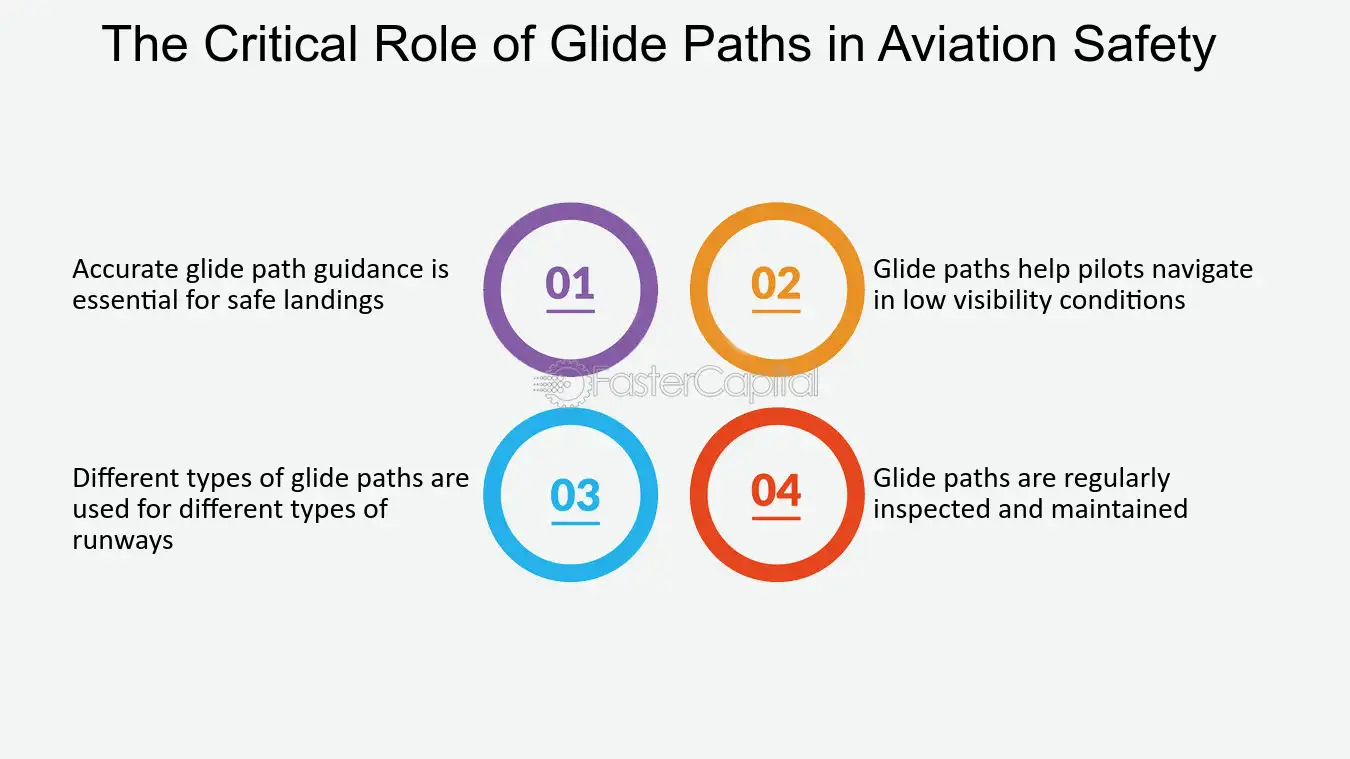 The Critical Role of Glide Paths in Aviation Safety

Accurate glide path guidance is essential for safe landings

01

02

Glide paths help pilots navigate in low visibility conditions

Different types of glide paths are used for different types of runways

03

04

Glide paths are regularly inspected and maintained

FasterCapital